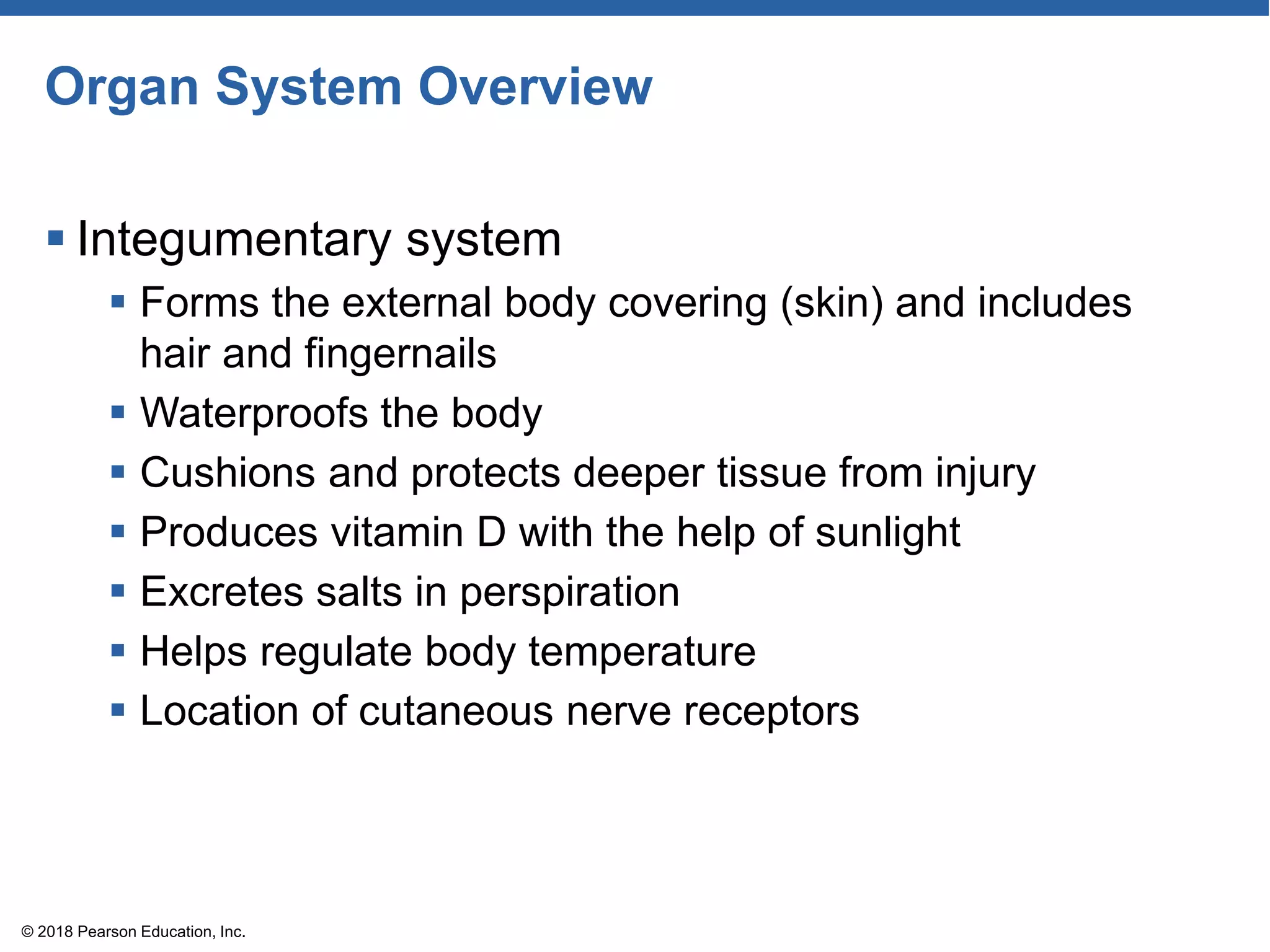 Organ System Overview

▪ Integumentary system
  ▪ Forms the external body covering (skin) and includes hair and fingernails
  ▪ Waterproofs the body
  ▪ Cushions and protects deeper tissue from injury
  ▪ Produces vitamin D with the help of sunlight
  ▪ Excretes salts in perspiration
  ▪ Helps regulate body temperature
  ▪ Location of cutaneous nerve receptors

© 2018 Pearson Education, Inc.